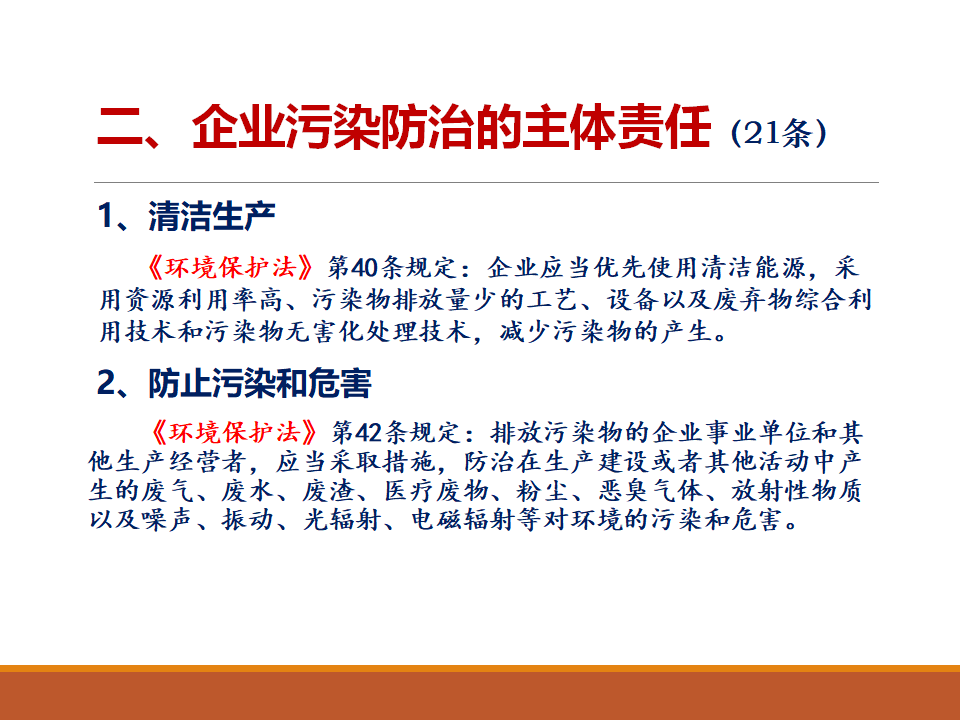 二、企业污染防治的主体责任（21条）

1、清洁生产

《环境保护法》第40条规定：企业应当优先使用清洁能源，采用资源利用率高、污染物排放量少的工艺、设备以及废弃物综合利用技术和污染物无害化处理技术，减少污染物的产生。

2、防止污染和危害

《环境保护法》第42条规定：排放污染物的企业事业单位和其他生产经营者，应当采取措施，防治在生产建设或者其他活动中产生的废气、废水、废渣、医疗废物、粉尘、恶臭气体、放射性物质以及噪声、振动、光辐射、电磁辐射等对环境的污染和危害。